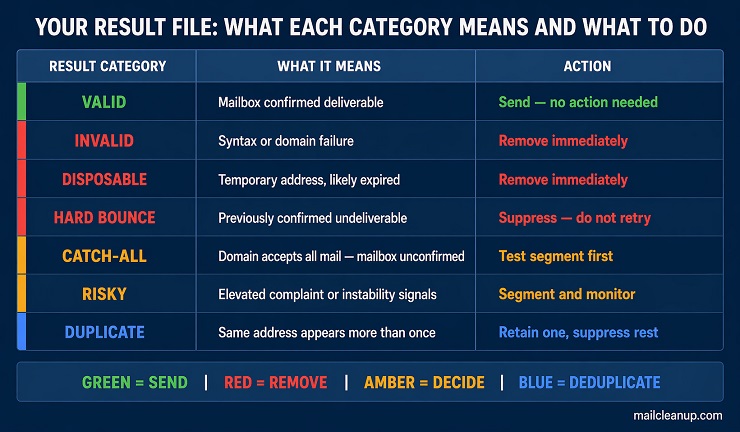 YOUR RESULT FILE: WHAT EACH CATEGORY MEANS AND WHAT TO DO

| RESULT CATEGORY | WHAT IT MEANS | ACTION |
|---|---|---|
| VALID | Mailbox confirmed deliverable | Send — no action needed |
| INVALID | Syntax or domain failure | Remove immediately |
| DISPOSABLE | Temporary address, likely expired | Remove immediately |
| HARD BOUNCE | Previously confirmed undeliverable | Suppress — do not retry |
| CATCH-ALL | Domain accepts all mail — mailbox unconfirmed | Test segment first |
| RISKY | Elevated complaint or instability signals | Segment and monitor |
| DUPLICATE | Same address appears more than once | Retain one, suppress rest |

GREEN = SEND | RED = REMOVE | AMBER = DECIDE | BLUE = DEDUPLICATE

mailcleanup.com